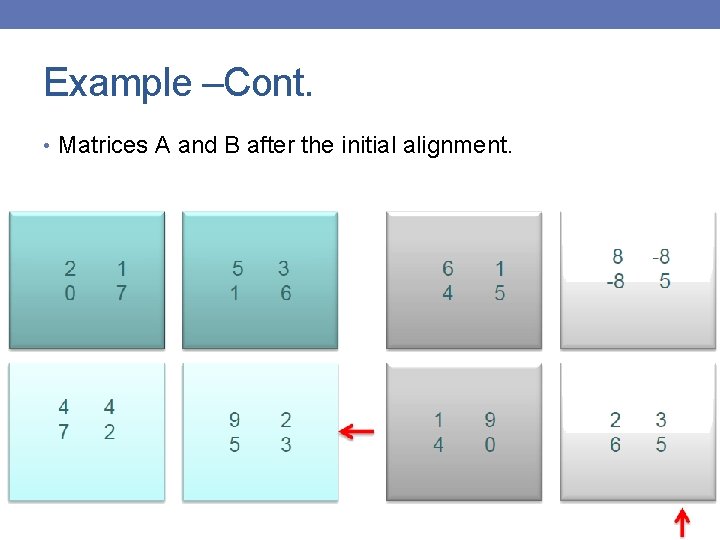 Example –Cont.

• Matrices A and B after the initial alignment.

2 1
0 7

5 3
1 6

6 1
4 5

8 -8
-8 5

4 4
7 2

9 2
5 3

1 9
4 0

2 3
6 5